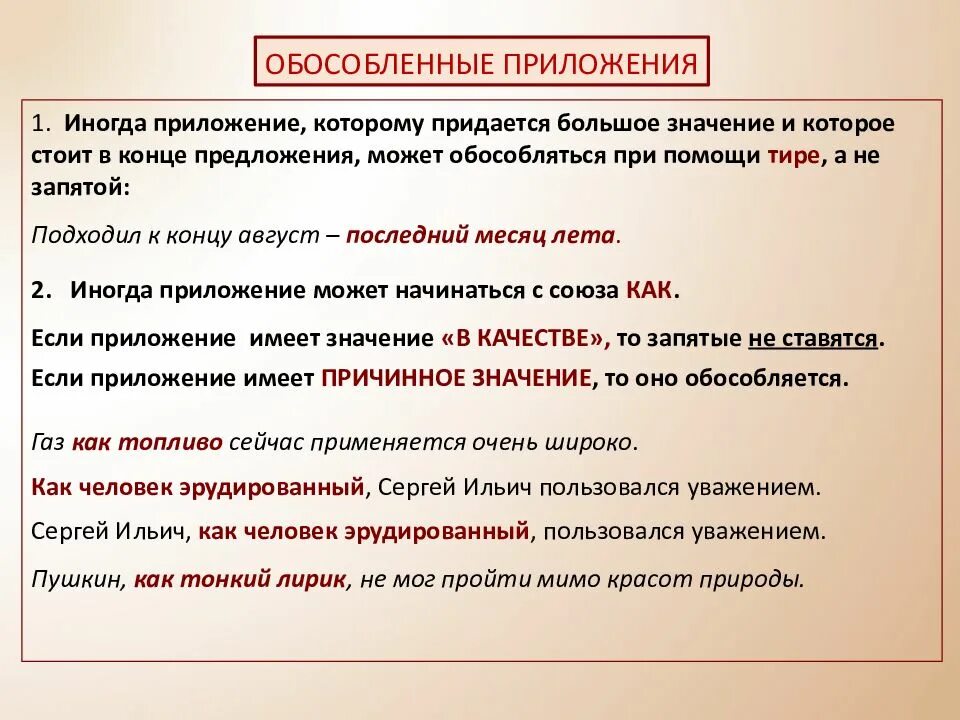 ОБОСОБЛЕННЫЕ ПРИЛОЖЕНИЯ

1. Иногда приложение, которому придается большое значение и которое стоит в конце предложения, может обособляться при помощи тире, а не запятой:

Подходил к концу август – последний месяц лета.

2. Иногда приложение может начинаться с союза КАК.

Если приложение имеет значение «В КАЧЕСТВЕ», то запятые не ставятся.
Если приложение имеет ПРИЧИННОЕ ЗНАЧЕНИЕ, то оно обособляется.

Газ как топливо сейчас применяется очень широко.

Как человек эрудированный, Сергей Ильич пользовался уважением.

Сергей Ильич, как человек эрудированный, пользовался уважением.

Пушкин, как тонкий лирик, не мог пройти мимо красот природы.